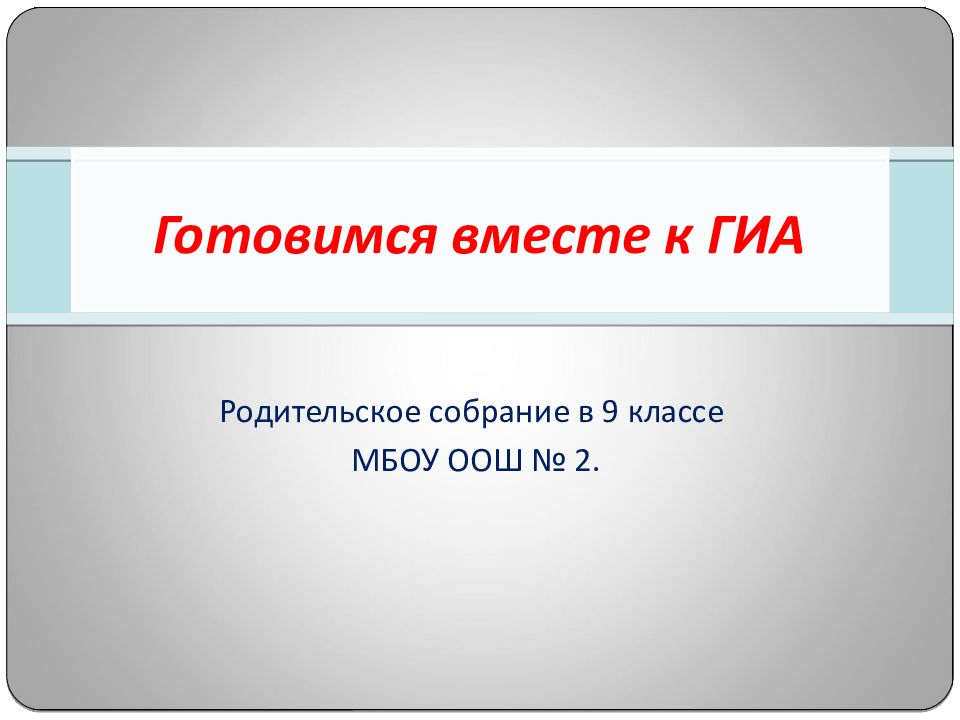 Готовимся вместе к ГИА

Родительское собрание в 9 классе
МБОУ ООШ № 2.